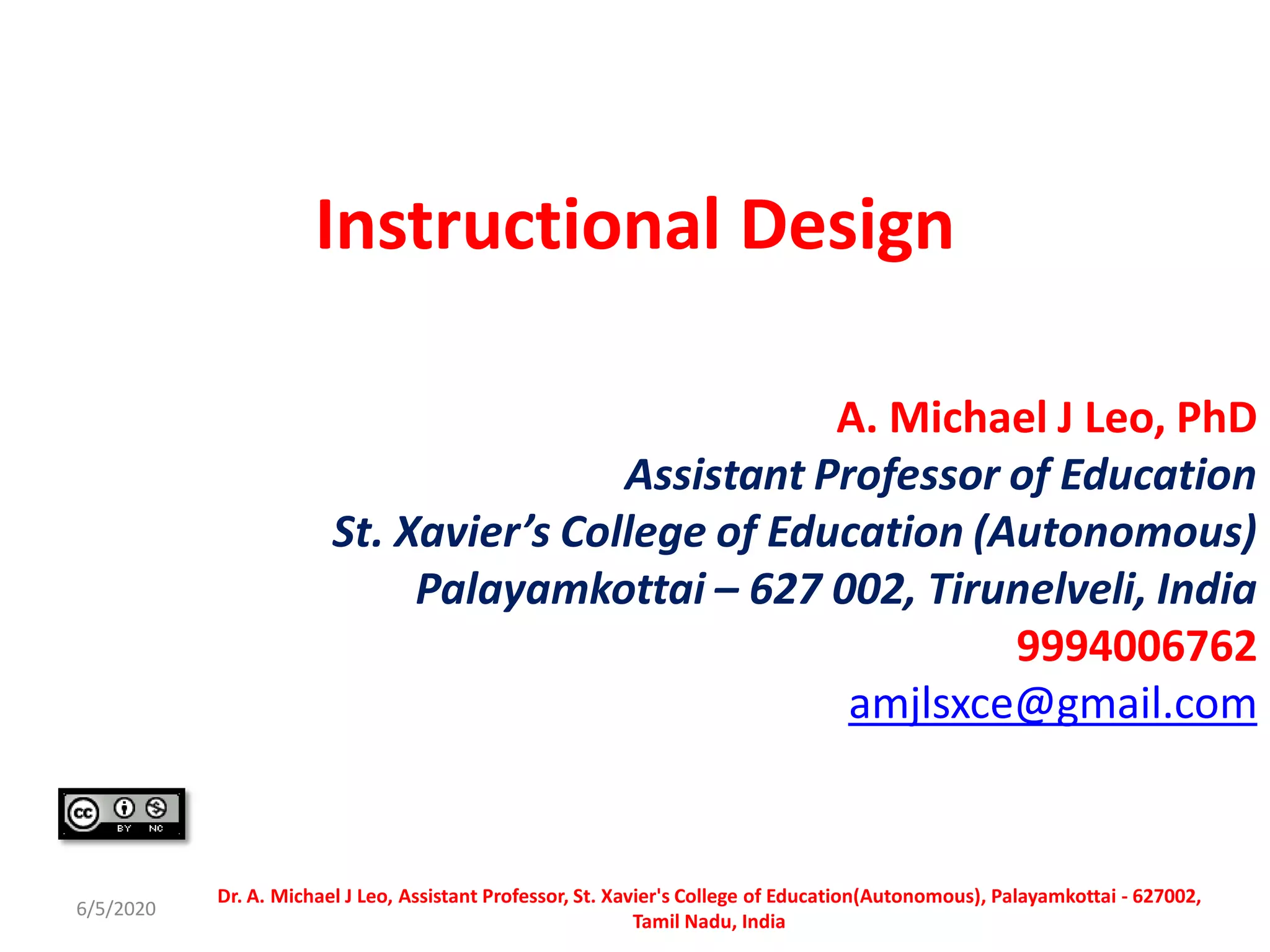 Instructional Design

A. Michael J Leo, PhD
Assistant Professor of Education
St. Xavier's College of Education (Autonomous)
Palayamkottai – 627 002, Tirunelveli, India
9994006762
amjlsxce@gmail.com

cc BY NC

6/5/2020

Dr. A. Michael J Leo, Assistant Professor, St. Xavier's College of Education(Autonomous), Palayamkottai - 627002, Tamil Nadu, India